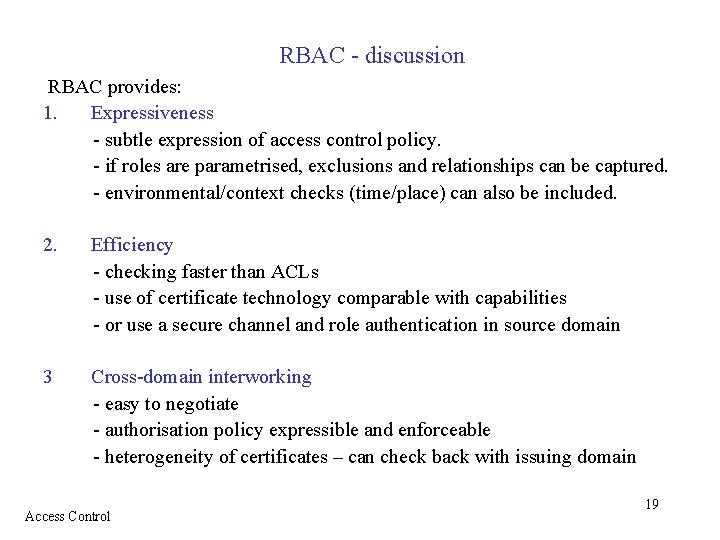 RBAC - discussion

RBAC provides:

1. Expressiveness
- subtle expression of access control policy.
- if roles are parametrised, exclusions and relationships can be captured.
- environmental/context checks (time/place) can also be included.

2. Efficiency
- checking faster than ACLs
- use of certificate technology comparable with capabilities
- or use a secure channel and role authentication in source domain

3 Cross-domain interworking
- easy to negotiate
- authorisation policy expressible and enforceable
- heterogeneity of certificates – can check back with issuing domain

19

Access Control